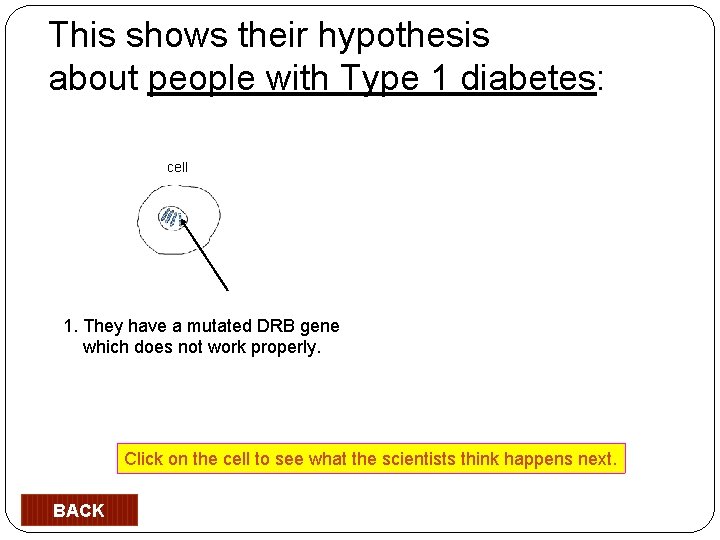 This shows their hypothesis about people with Type 1 diabetes:

cell

1. They have a mutated DRB gene which does not work properly.

Click on the cell to see what the scientists think happens next.

BACK